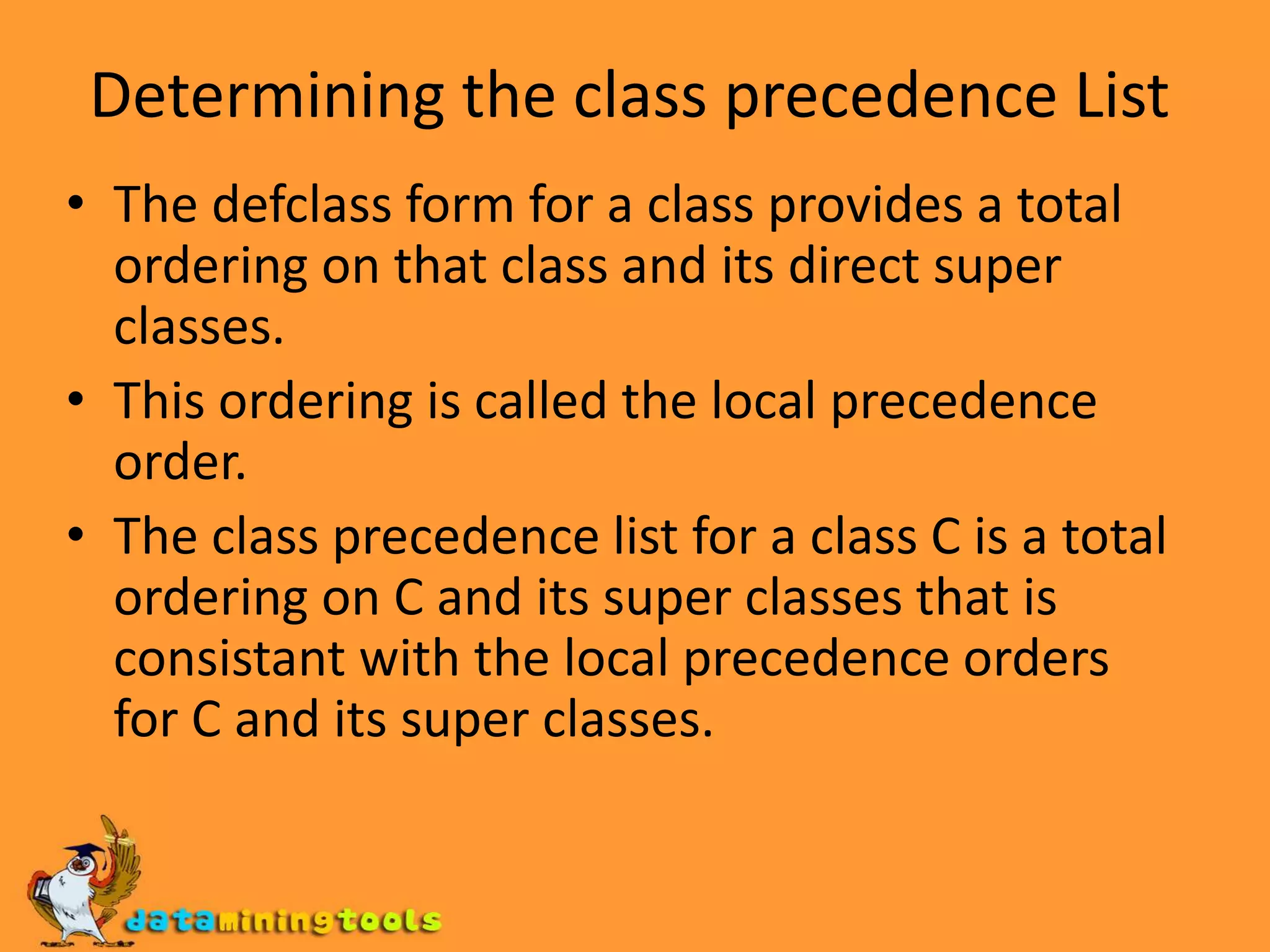 Determining the class precedence List

• The defclass form for a class provides a total ordering on that class and its direct super classes.
• This ordering is called the local precedence order.
• The class precedence list for a class C is a total ordering on C and its super classes that is consistant with the local precedence orders for C and its super classes.

dataminingtools